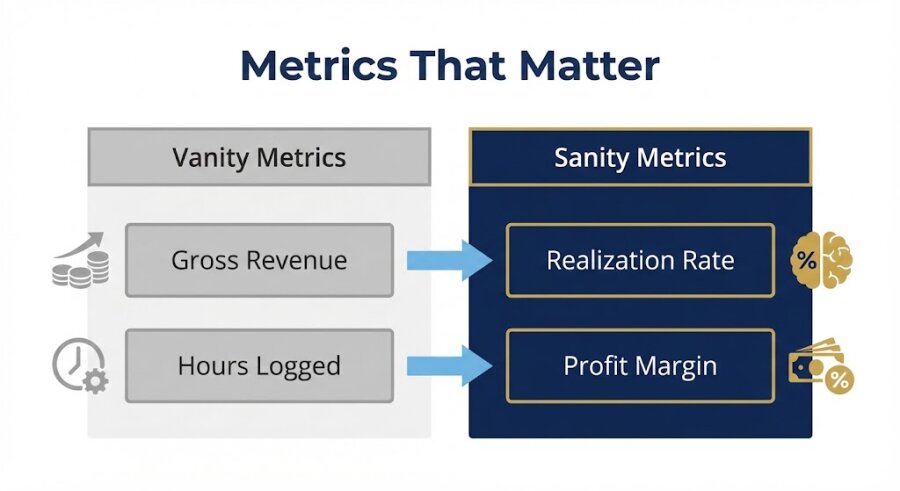 Metrics That Matter

Vanity Metrics

Gross Revenue

Hours Logged

Sanity Metrics

Realization Rate

Profit Margin

%

%